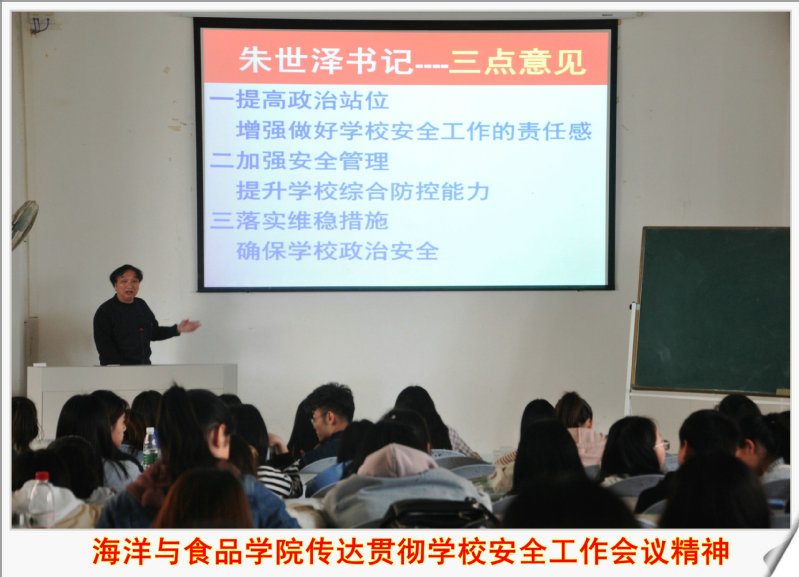 朱世泽书记----三点意见

一提高政治站位
增强做好学校安全工作的责任感
二加强安全管理
提升学校综合防控能力
三落实维稳措施
确保学校政治安全

海洋与食品学院传达贯彻学校安全工作会议精神